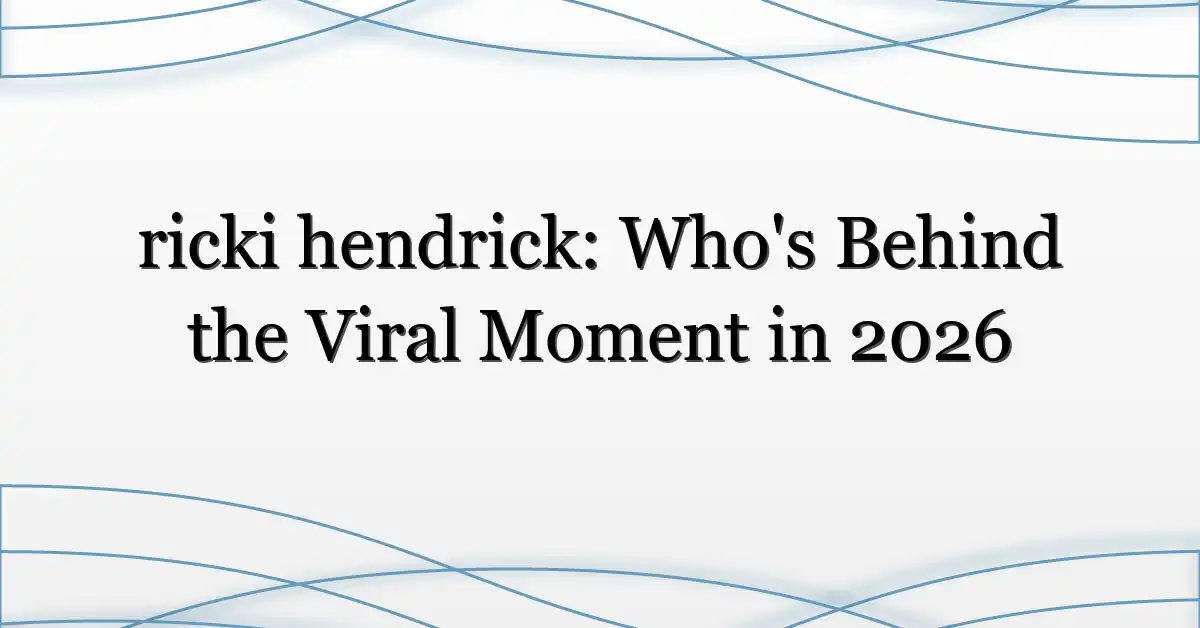 ricki hendrick: Who's Behind the Viral Moment in 2026